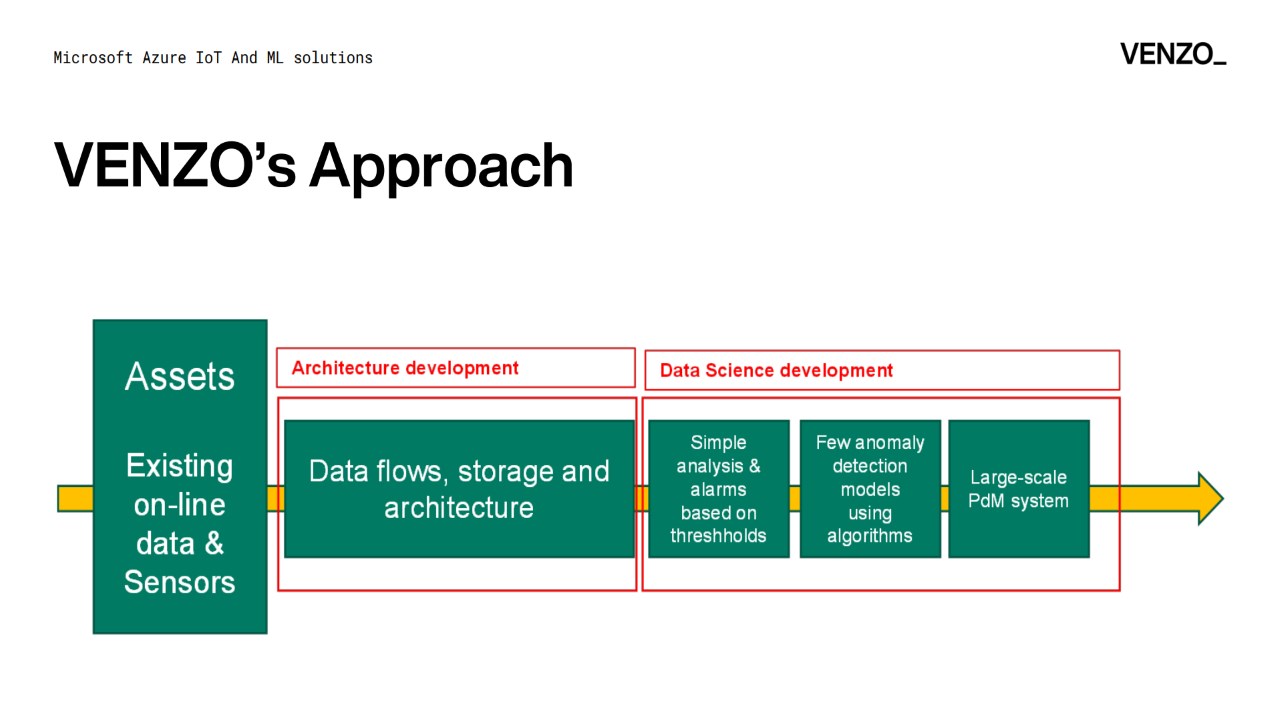 Microsoft Azure IoT And ML solutions

VENZO_

VENZO's Approach

Assets

Existing on-line data & Sensors

Architecture development

Data flows, storage and architecture

Data Science development

Simple analysis & alarms based on threshholds

Few anomaly detection models using algorithms

Large-scale PdM system